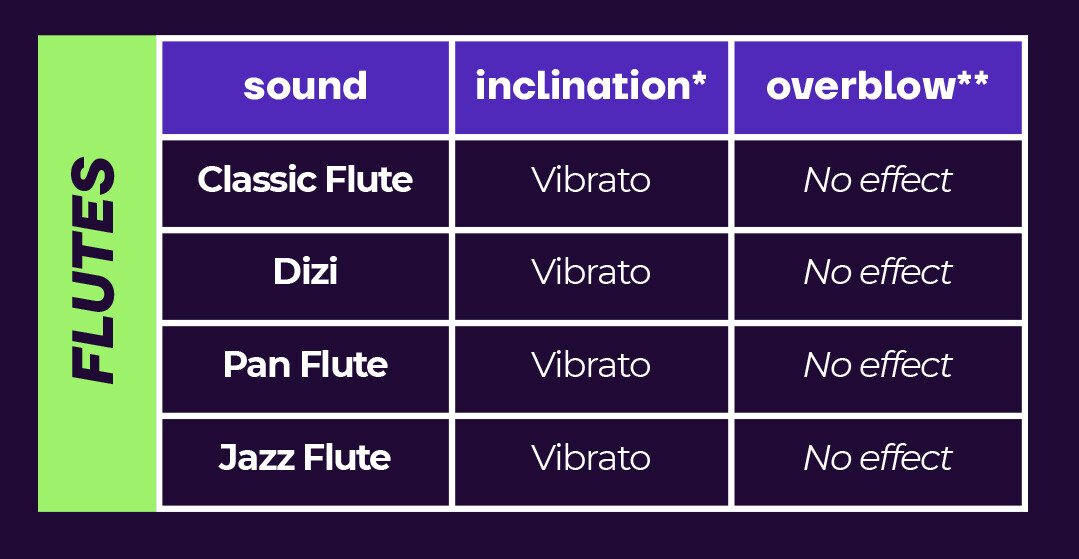 FLUTES

| sound | inclination* | overblow** |
|---|---|---|
| Classic Flute | Vibrato | No effect |
| Dizi | Vibrato | No effect |
| Pan Flute | Vibrato | No effect |
| Jazz Flute | Vibrato | No effect |